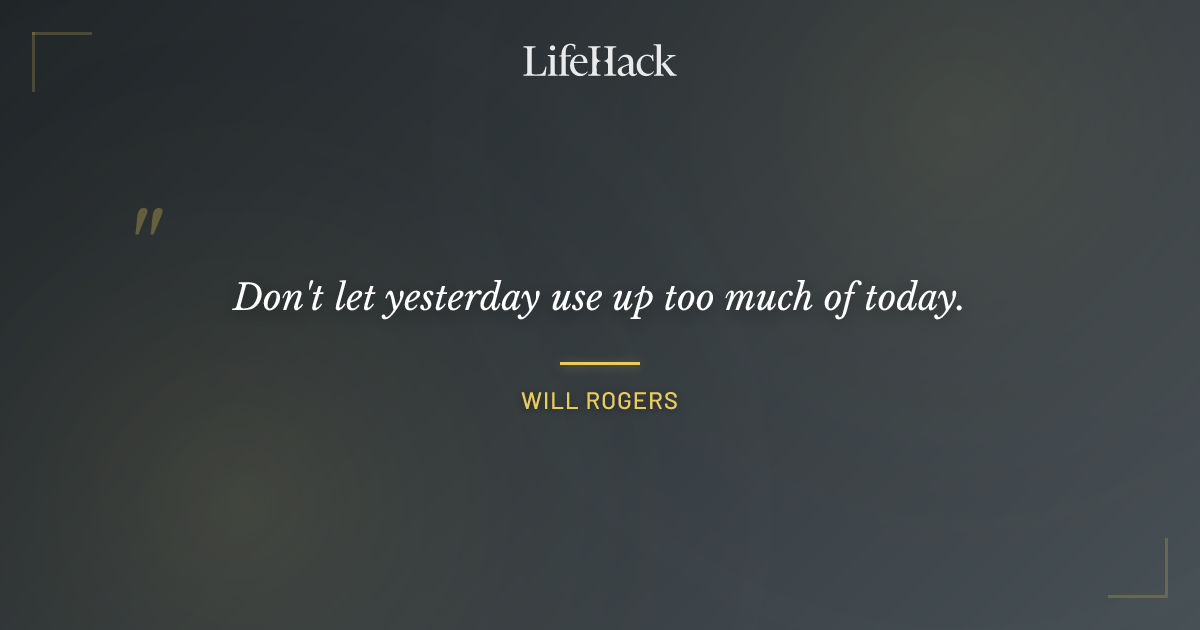 LifeHack

"

Don't let yesterday use up too much of today.

WILL ROGERS